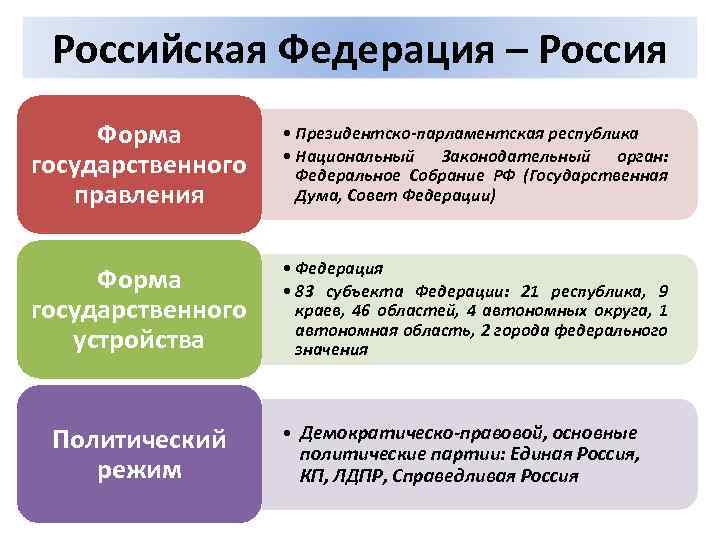 Российская Федерация – Россия

Форма государственного правления

• Президентско-парламентская республика
• Национальный Законодательный орган: Федеральное Собрание РФ (Государственная Дума, Совет Федерации)

Форма государственного устройства

• Федерация
• 83 субъекта Федерации: 21 республика, 9 краев, 46 областей, 4 автономных округа, 1 автономная область, 2 города федерального значения

Политический режим

• Демократическо-правовой, основные политические партии: Единая Россия, КП, ЛДПР, Справедливая Россия